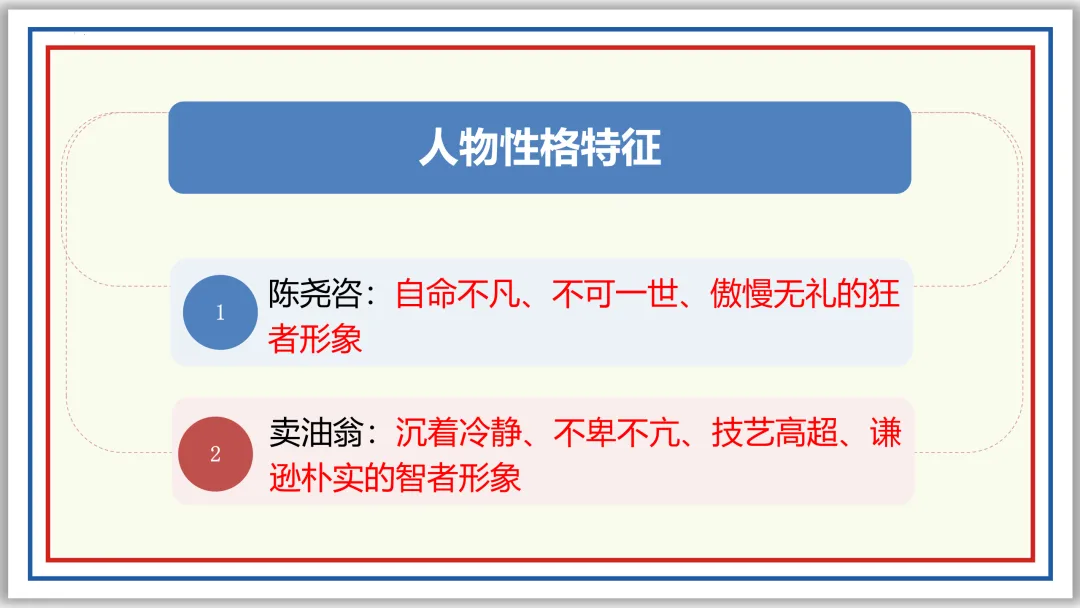 人物性格特征

1

陈尧咨：自命不凡、不可一世、傲慢无礼的狂者形象

2

卖油翁：沉着冷静、不卑不亢、技艺高超、谦逊朴实的智者形象